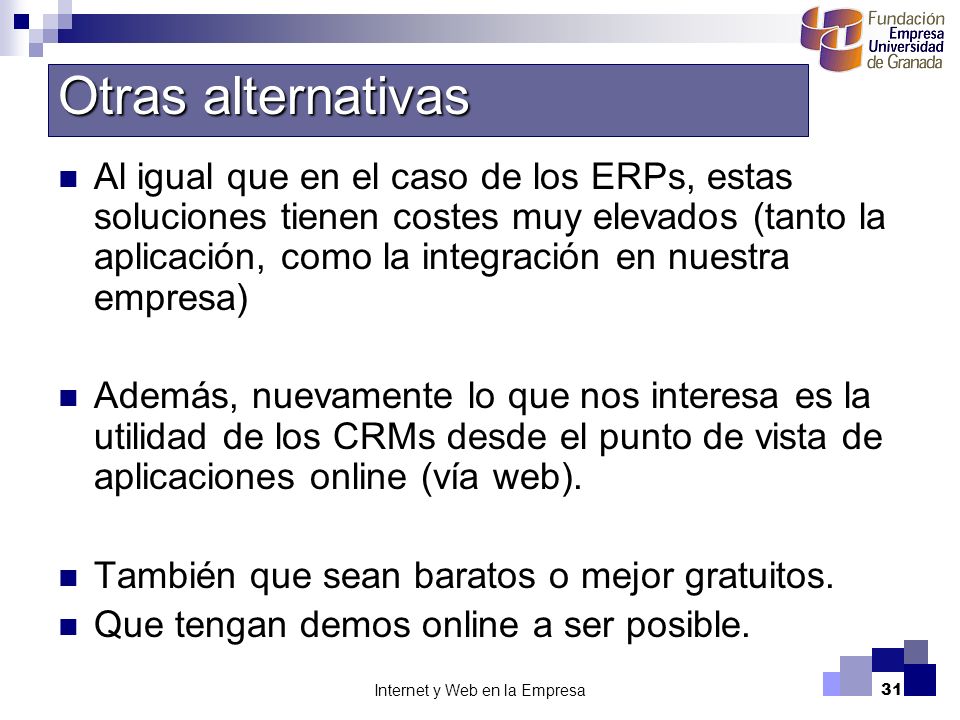 Fundación Empresa Universidad de Granada

Otras alternativas

Al igual que en el caso de los ERPs, estas soluciones tienen costes muy elevados (tanto la aplicación, como la integración en nuestra empresa)

Además, nuevamente lo que nos interesa es la utilidad de los CRMs desde el punto de vista de aplicaciones online (vía web).

También que sean baratos o mejor gratuitos.

Que tengan demos online a ser posible.

Internet y Web en la Empresa

31